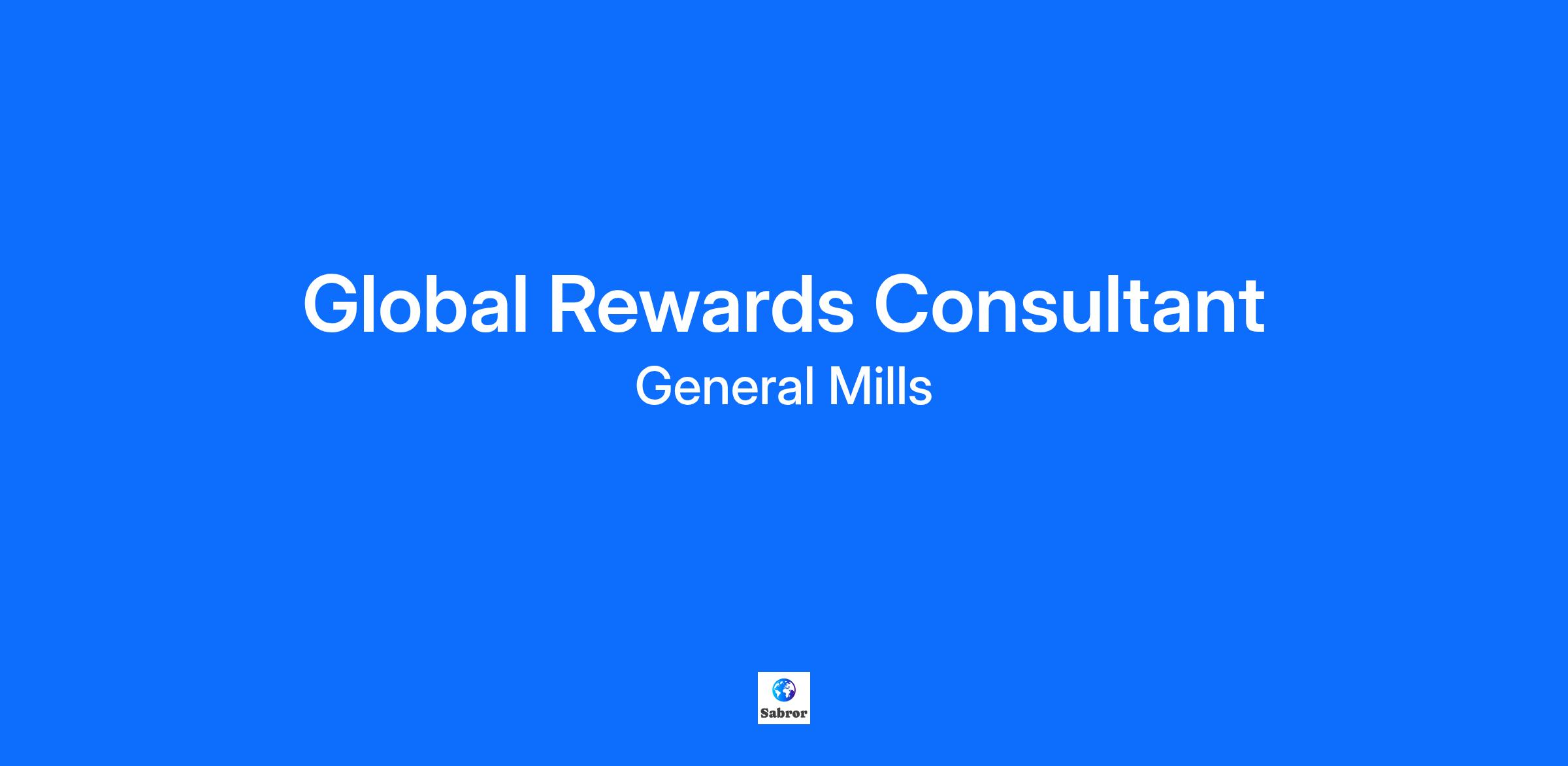 Global Rewards Consultant
General Mills

Sabror